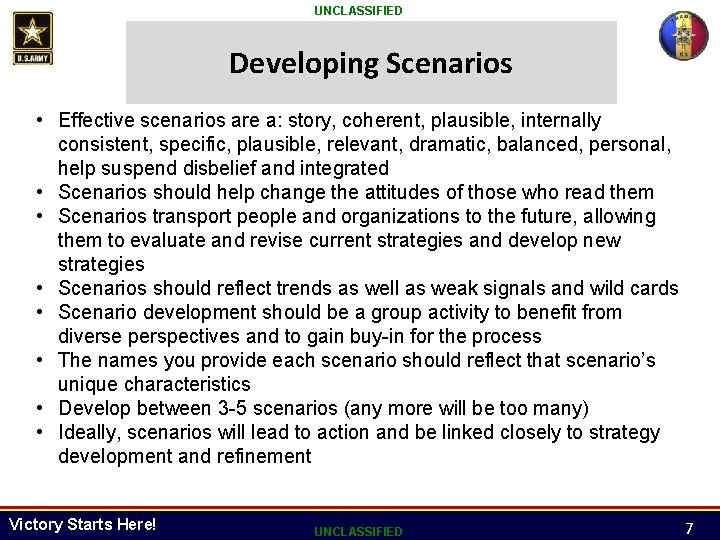 UNCLASSIFIED

U.S.ARMY

Developing Scenarios

• Effective scenarios are a: story, coherent, plausible, internally consistent, specific, plausible, relevant, dramatic, balanced, personal, help suspend disbelief and integrated
• Scenarios should help change the attitudes of those who read them
• Scenarios transport people and organizations to the future, allowing them to evaluate and revise current strategies and develop new strategies
• Scenarios should reflect trends as well as weak signals and wild cards
• Scenario development should be a group activity to benefit from diverse perspectives and to gain buy-in for the process
• The names you provide each scenario should reflect that scenario's unique characteristics
• Develop between 3-5 scenarios (any more will be too many)
• Ideally, scenarios will lead to action and be linked closely to strategy development and refinement

Victory Starts Here!

UNCLASSIFIED

7